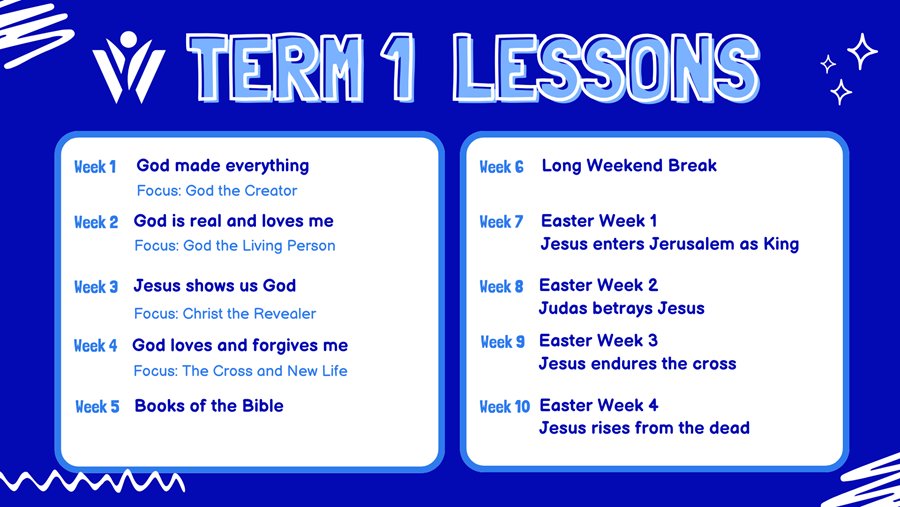 TERM 1 LESSONS

Week 1 God made everything
Focus: God the Creator

Week 2 God is real and loves me
Focus: God the Living Person

Week 3 Jesus shows us God
Focus: Christ the Revealer

Week 4 God loves and forgives me
Focus: The Cross and New Life

Week 5 Books of the Bible

Week 6 Long Weekend Break

Week 7 Easter Week 1
Jesus enters Jerusalem as King

Week 8 Easter Week 2
Judas betrays Jesus

Week 9 Easter Week 3
Jesus endures the cross

Week 10 Easter Week 4
Jesus rises from the dead